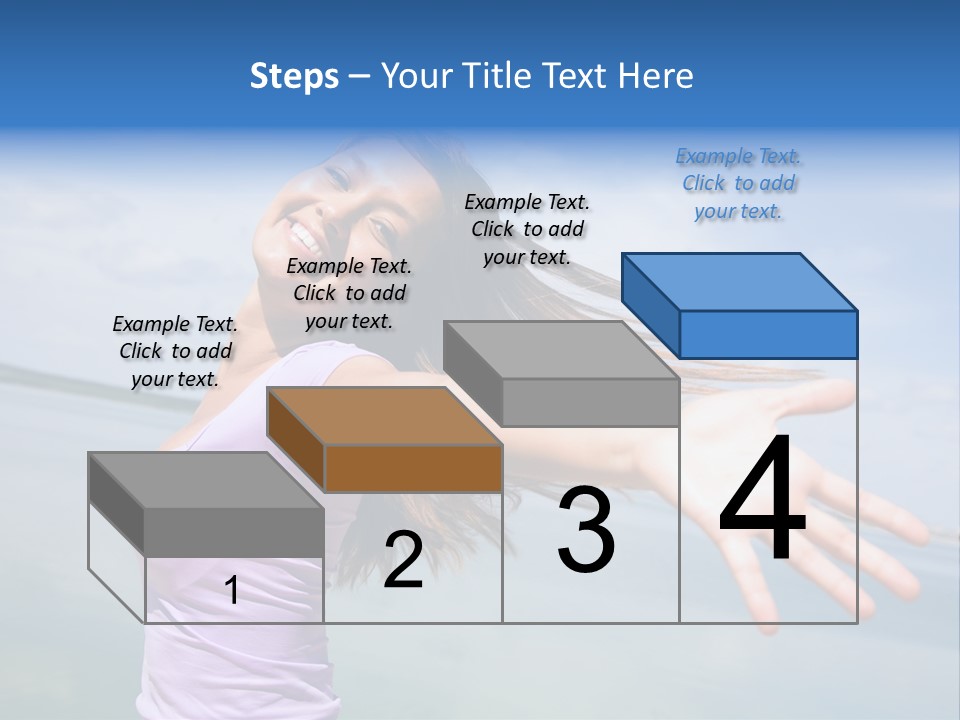 Steps – Your Title Text Here

Example Text. Click to add your text.

Example Text. Click to add your text.

Example Text. Click to add your text.

Example Text. Click to add your text.

1

2

3

4